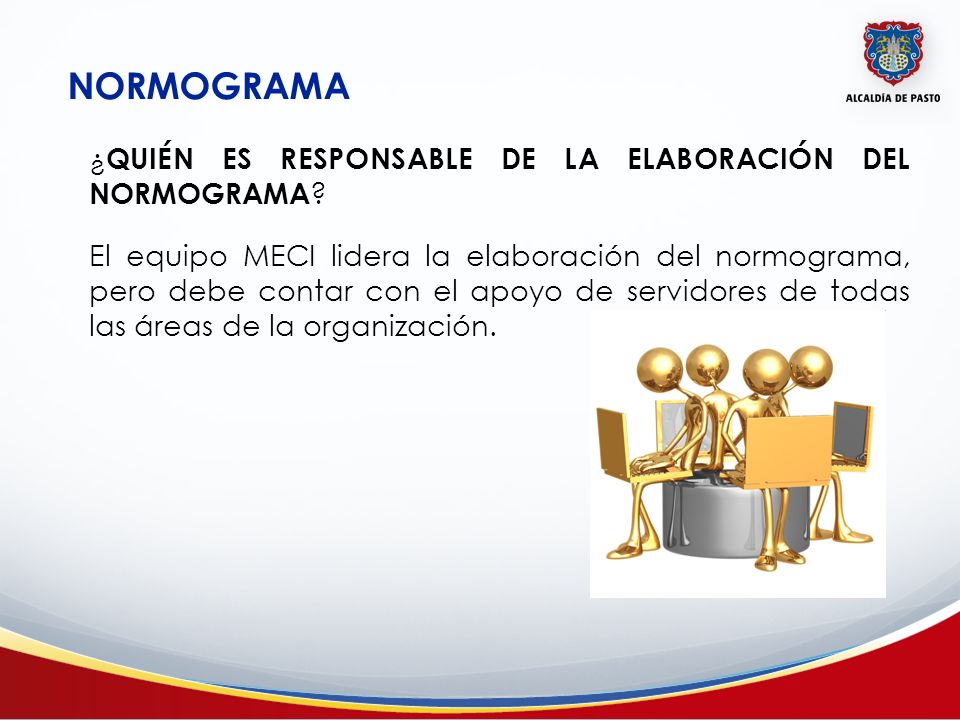 NORMOGRAMA

ALCALDÍA DE PASTO

¿QUIÉN ES RESPONSABLE DE LA ELABORACIÓN DEL NORMOGRAMA?

El equipo MECI lidera la elaboración del normograma, pero debe contar con el apoyo de servidores de todas las áreas de la organización.